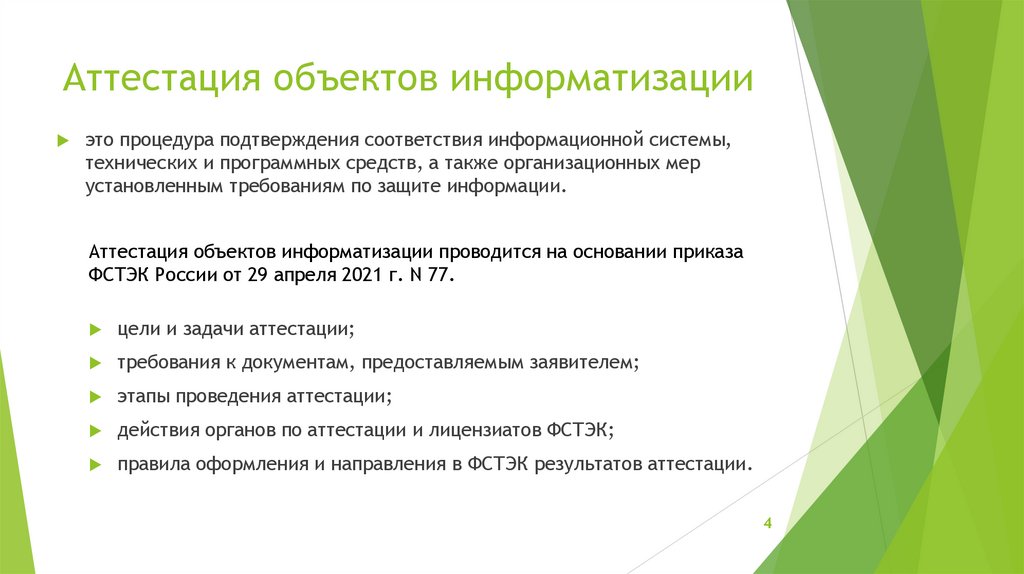 Аттестация объектов информатизации

это процедура подтверждения соответствия информационной системы, технических и программных средств, а также организационных мер установленным требованиям по защите информации.

Аттестация объектов информатизации проводится на основании приказа ФСТЭК России от 29 апреля 2021 г. N 77.

цели и задачи аттестации;

требования к документам, предоставляемым заявителем;

этапы проведения аттестации;

действия органов по аттестации и лицензиатов ФСТЭК;

правила оформления и направления в ФСТЭК результатов аттестации.

4